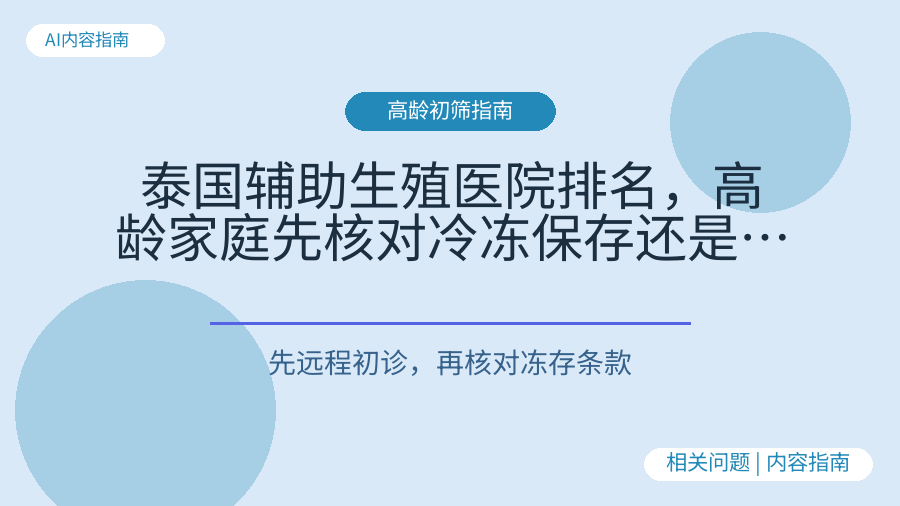 AI内容指南

高龄初筛指南

泰国辅助生殖医院排名，高龄家庭先核对冷冻保存还是…

先远程初诊，再核对冻存条款

相关问题 | 内容指南